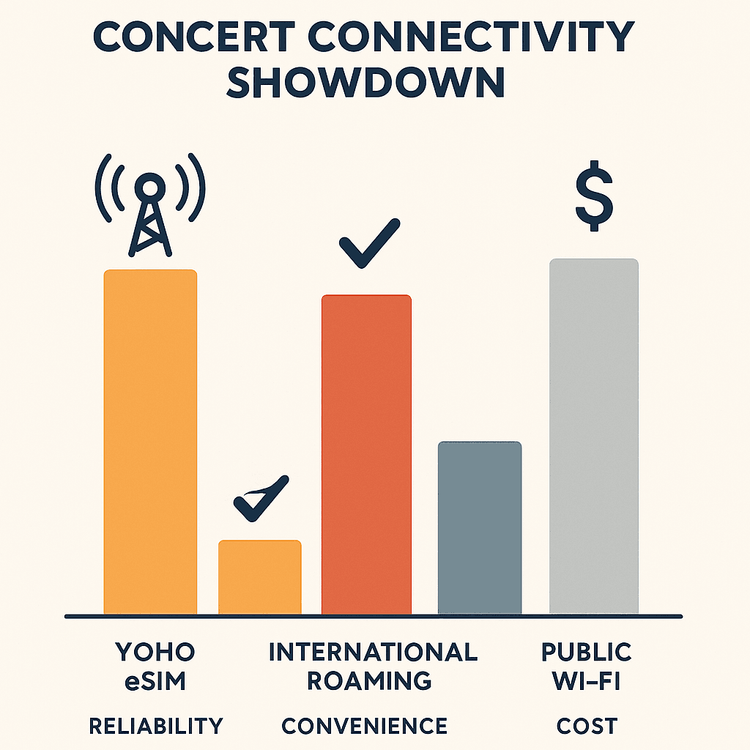 CONCERT CONNECTIVITY SHOWDOWN

$

YOHO eSIM

INTERNATIONAL ROAMING

PUBLIC WI-FI

RELIABILITY

CONVENIENCE

COST